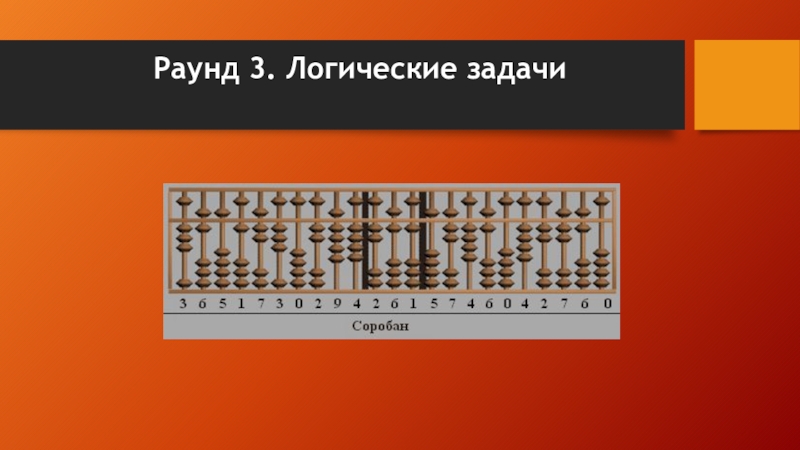 Раунд 3. Логические задачи

3 6 5 1 7 3 0 2 9 4 2 6 1 5 7 4 6 0 4 2 7 6 0

Соробан